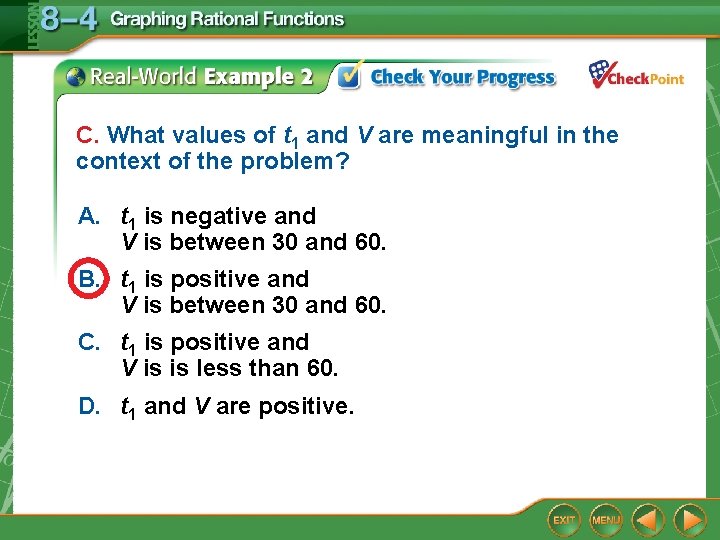 LESSON 8–4 Graphing Rational Functions

Real-World Example 2 Check Your Progress CheckPoint

C. What values of $t_1$ and $V$ are meaningful in the context of the problem?

A. $t_1$ is negative and $V$ is between 30 and 60.

B. $t_1$ is positive and $V$ is between 30 and 60.

C. $t_1$ is positive and $V$ is is less than 60.

D. $t_1$ and $V$ are positive.

EXIT MENU